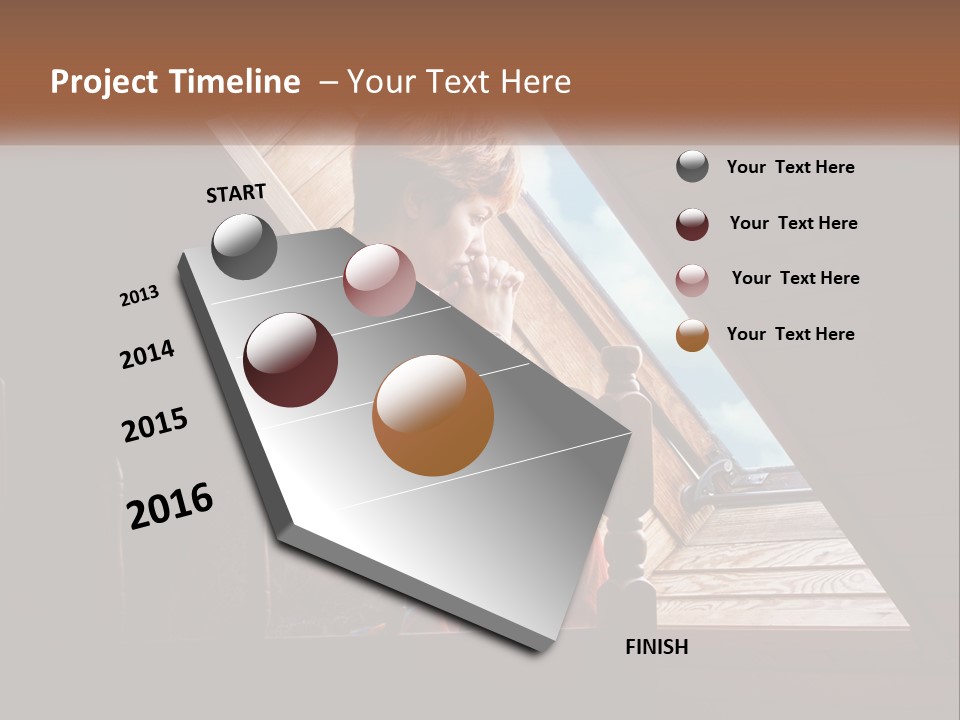 Project Timeline – Your Text Here

START

2013

2014

2015

2016

FINISH

Your Text Here

Your Text Here

Your Text Here

Your Text Here